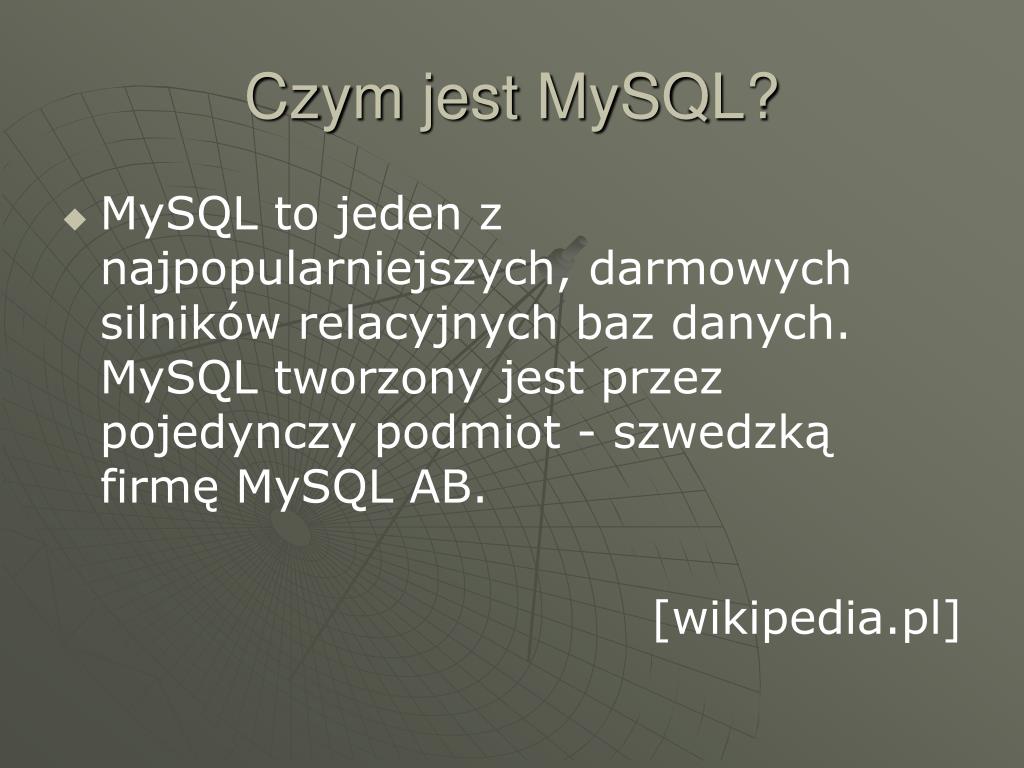 Czym jest MySQL?

MySQL to jeden z najpopularniejszych, darmowych silników relacyjnych baz danych. MySQL tworzony jest przez pojedynczy podmiot - szwedzką firmę MySQL AB.

[wikipedia.pl]